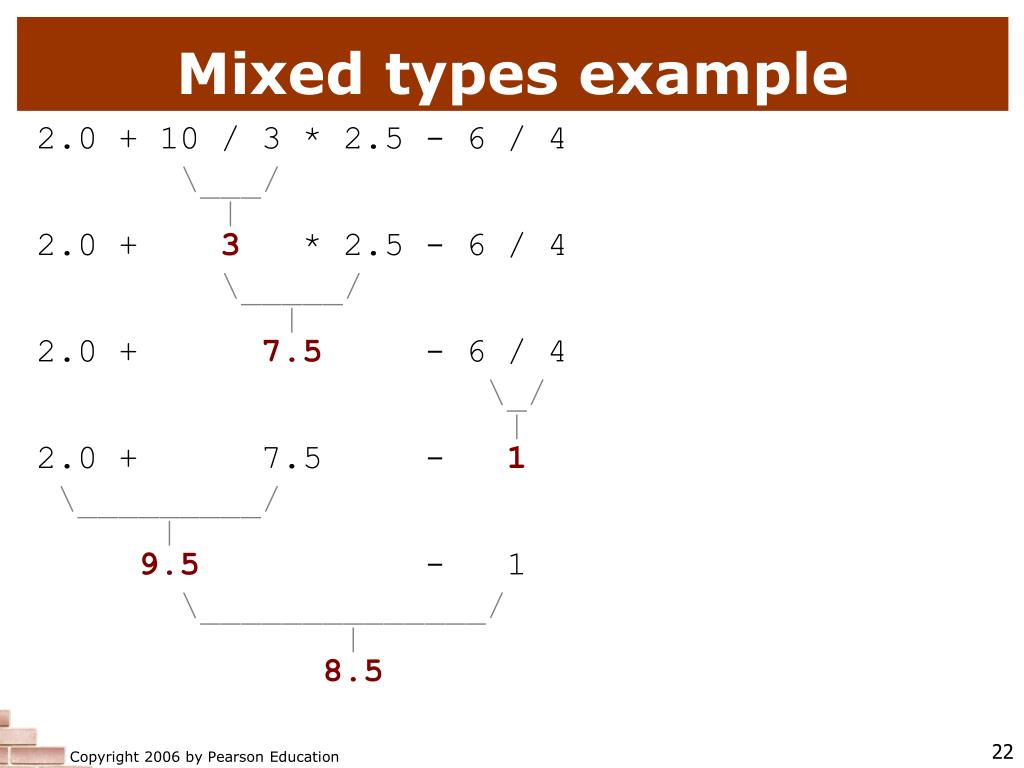 Mixed types example

2.0 + 10 / 3 * 2.5 - 6 / 4

2.0 + 3 * 2.5 - 6 / 4

2.0 + 7.5 - 6 / 4

2.0 + 7.5 - 1

9.5 - 1

8.5

Copyright 2006 by Pearson Education

22